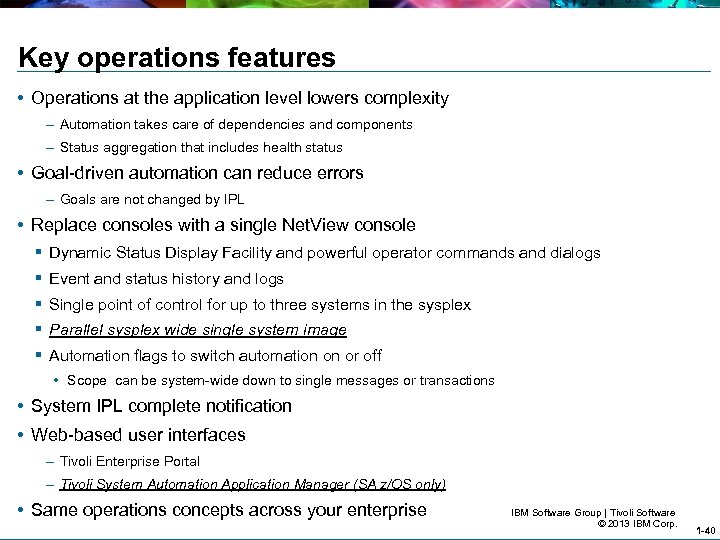 Key operations features

• Operations at the application level lowers complexity
– Automation takes care of dependencies and components
– Status aggregation that includes health status

• Goal-driven automation can reduce errors
– Goals are not changed by IPL

• Replace consoles with a single NetView console
▪ Dynamic Status Display Facility and powerful operator commands and dialogs
▪ Event and status history and logs
▪ Single point of control for up to three systems in the sysplex
▪ Parallel sysplex wide single system image
▪ Automation flags to switch automation on or off
• Scope can be system-wide down to single messages or transactions

• System IPL complete notification

• Web-based user interfaces
– Tivoli Enterprise Portal
– Tivoli System Automation Application Manager (SA z/OS only)

• Same operations concepts across your enterprise

IBM Software Group | Tivoli Software
© 2013 IBM Corp.

1-40